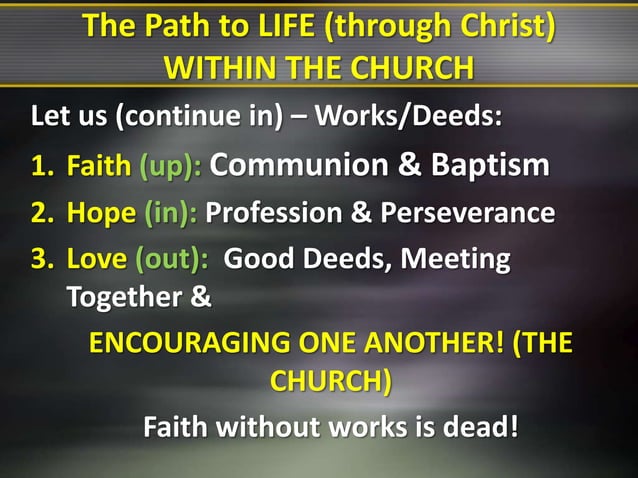 The Path to LIFE (through Christ)
WITHIN THE CHURCH

Let us (continue in) – Works/Deeds:

1. Faith (up): Communion & Baptism

2. Hope (in): Profession & Perseverance

3. Love (out): Good Deeds, Meeting Together &

ENCOURAGING ONE ANOTHER! (THE CHURCH)

Faith without works is dead!